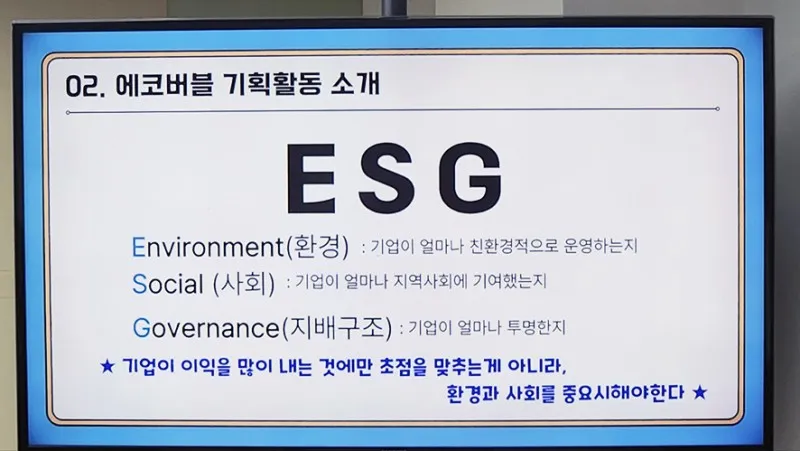 02. 에코버블 기획활동 소개

ESG

Environment(환경) : 기업이 얼마나 친환경적으로 운영하는지
Social (사회) : 기업이 얼마나 지역사회에 기여했는지
Governance(지배구조) : 기업이 얼마나 투명한지

★ 기업이 이익을 많이 내는 것에만 초점을 맞추는게 아니라, 환경과 사회를 중요시해야한다 ★